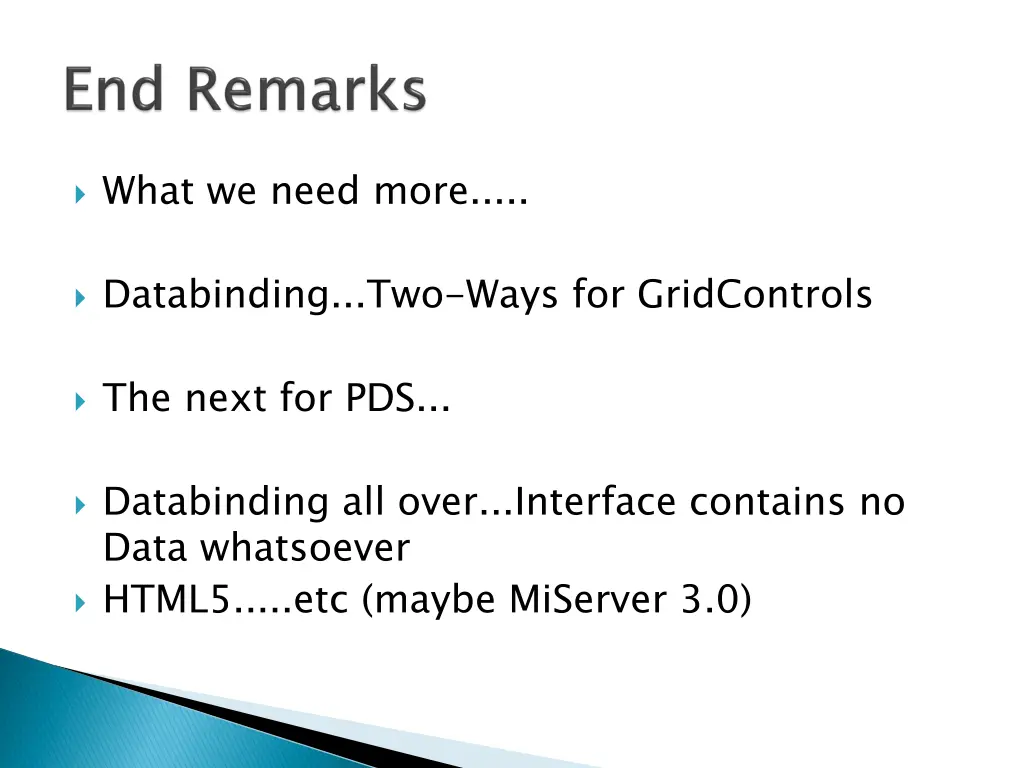 End Remarks

What we need more.....

Databinding...Two-Ways for GridControls

The next for PDS...

Databinding all over...Interface contains no Data whatsoever

HTML5.....etc (maybe MiServer 3.0)